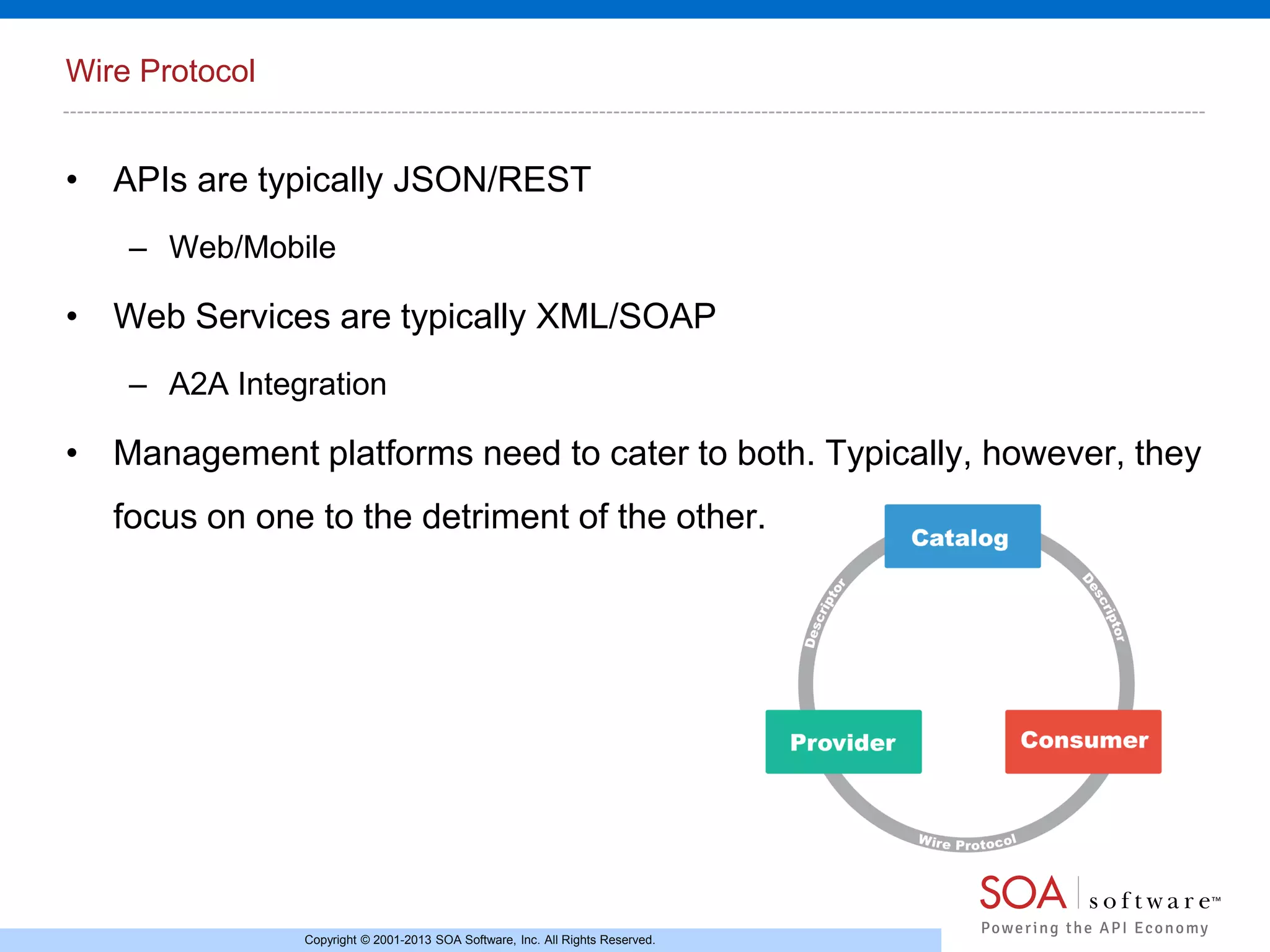 Wire Protocol

• APIs are typically JSON/REST

– Web/Mobile

• Web Services are typically XML/SOAP

– A2A Integration

• Management platforms need to cater to both. Typically, however, they focus on one to the detriment of the other.

Catalog

Descriptor

Descriptor

Provider

Consumer

Wire Protocol

SOA software™

Powering the API Economy

Copyright © 2001-2013 SOA Software, Inc. All Rights Reserved.